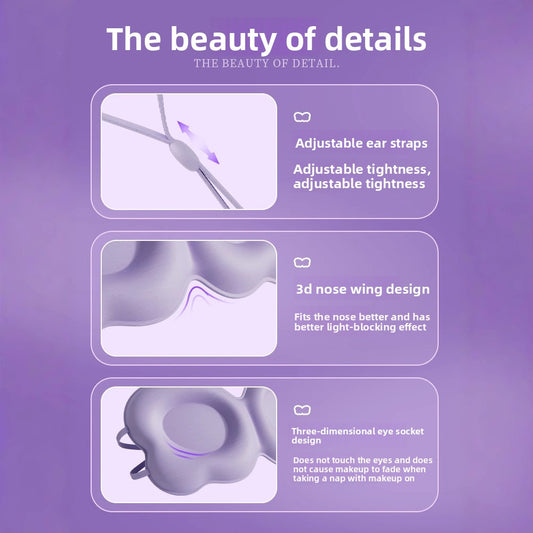 The beauty of details

THE BEAUTY OF DETAIL.

Adjustable ear straps

Adjustable tightness, adjustable tightness

3d nose wing design

Fits the nose better and has better light-blocking effect

Three-dimensional eye socket design

Does not touch the eyes and does not cause makeup to fade when taking a nap with makeup on